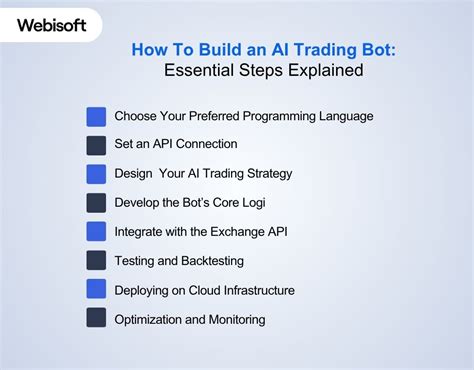 Webisoft

How To Build an AI Trading Bot:
Essential Steps Explained

Choose Your Preferred Programming Language

Set an API Connection

Design Your AI Trading Strategy

Develop the Bot's Core Logi

Integrate with the Exchange API

Testing and Backtesting

Deploying on Cloud Infrastructure

Optimization and Monitoring